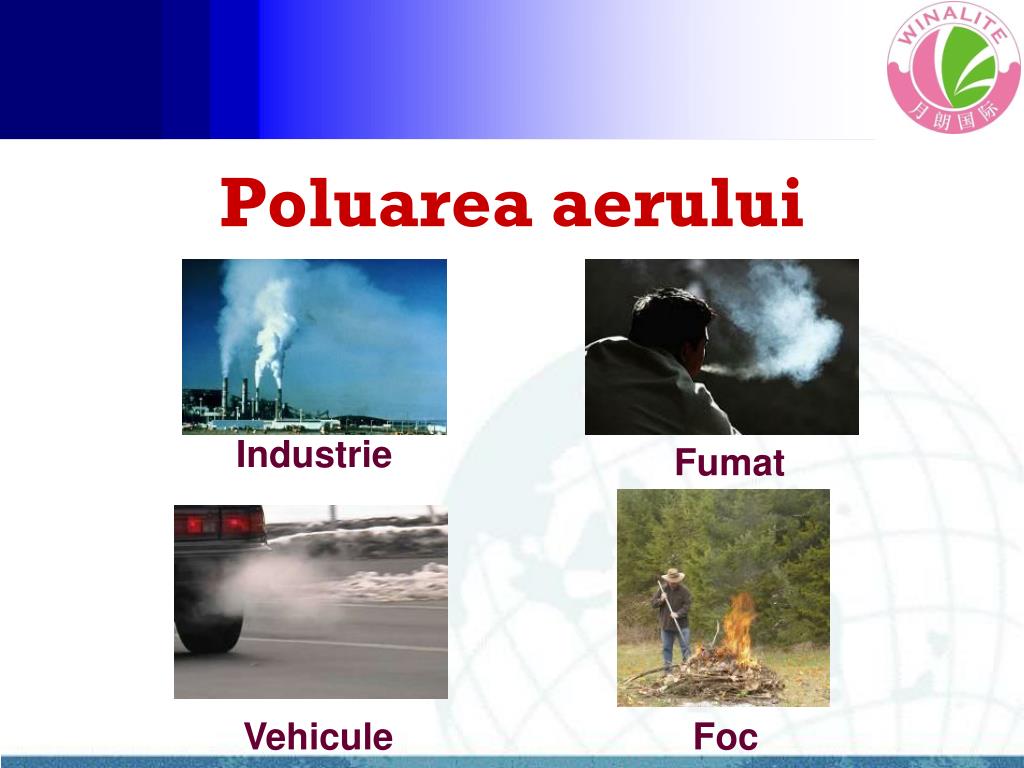 WINALITE
月朗国际

Poluarea aerului

Industrie

Fumat

Vehicule

Foc